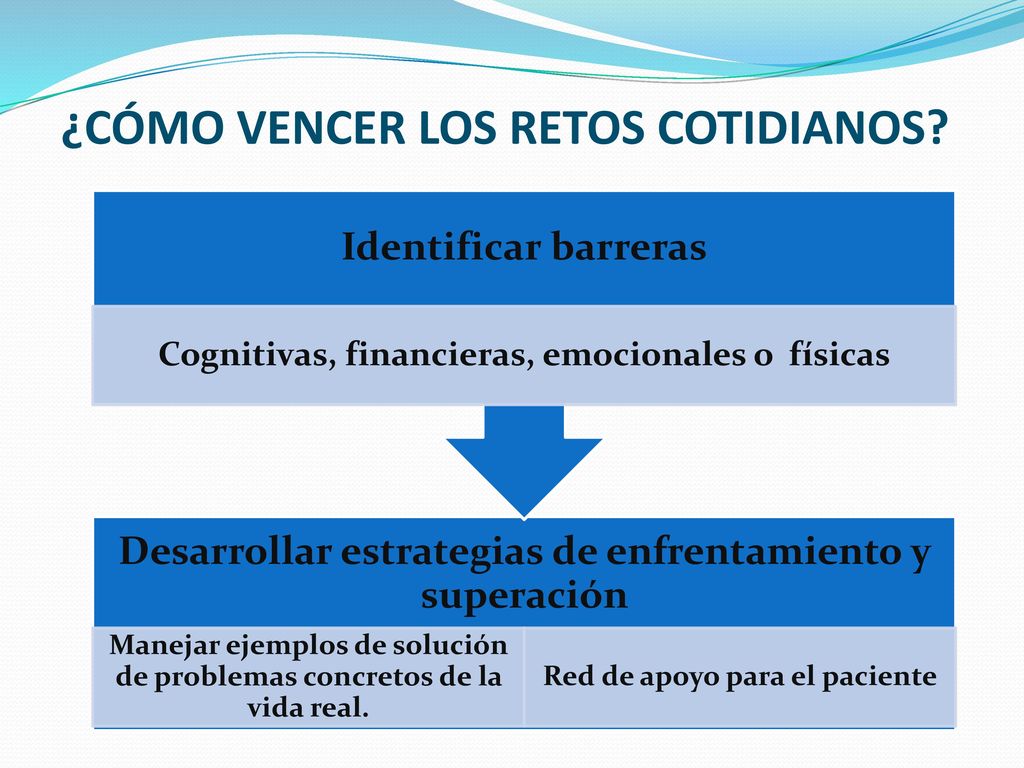 ¿CÓMO VENCER LOS RETOS COTIDIANOS?

Identificar barreras

Cognitivas, financieras, emocionales o físicas

Desarrollar estrategias de enfrentamiento y superación

Manejar ejemplos de solución de problemas concretos de la vida real.

Red de apoyo para el paciente